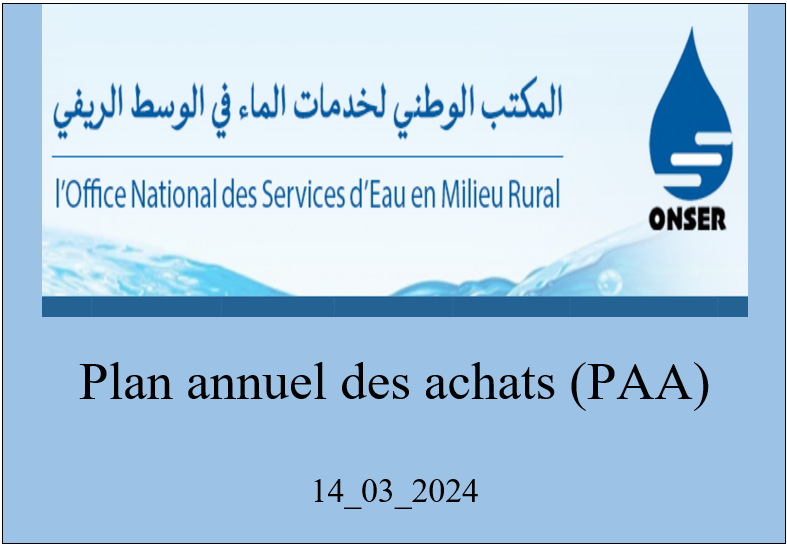 المكتب الوطني لخدمات الماء في الوسط الريفي

l'Office National des Services d'Eau en Milieu Rural

ONSER

Plan annuel des achats (PAA)

14_03_2024